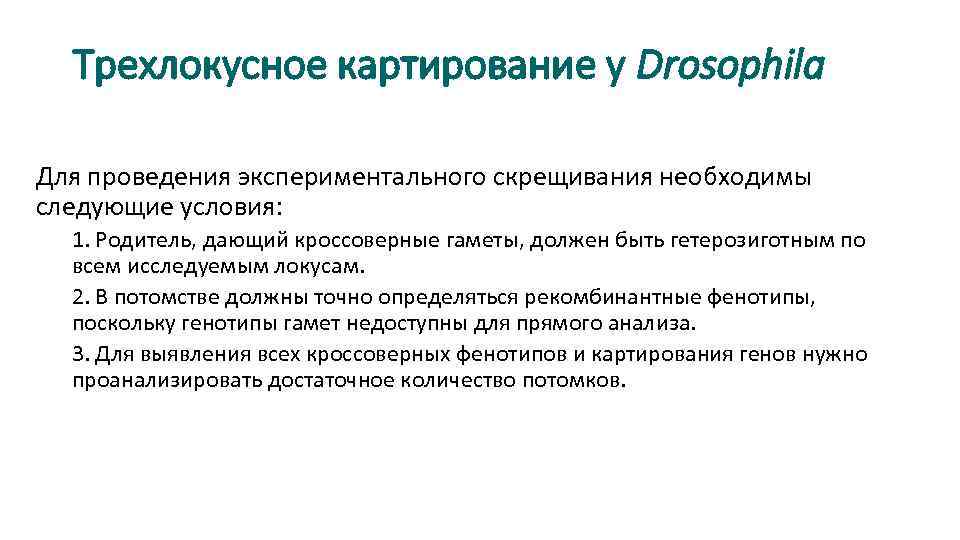 Трехлокусное картирование у Drosophila

Для проведения экспериментального скрещивания необходимы следующие условия:

1. Родитель, дающий кроссоверные гаметы, должен быть гетерозиготным по всем исследуемым локусам.

2. В потомстве должны точно определяться рекомбинантные фенотипы, поскольку генотипы гамет недоступны для прямого анализа.

3. Для выявления всех кроссоверных фенотипов и картирования генов нужно проанализировать достаточное количество потомков.